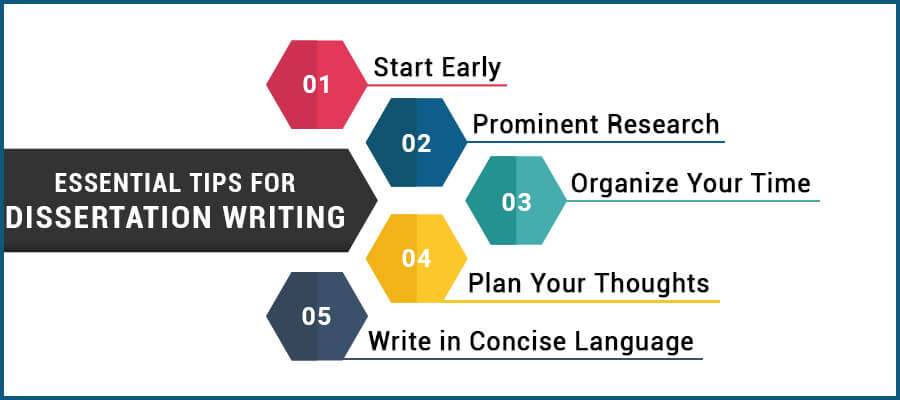 ESSENTIAL TIPS FOR DISSERTATION WRITING

01 Start Early

02 Prominent Research

03 Organize Your Time

04 Plan Your Thoughts

05 Write in Concise Language